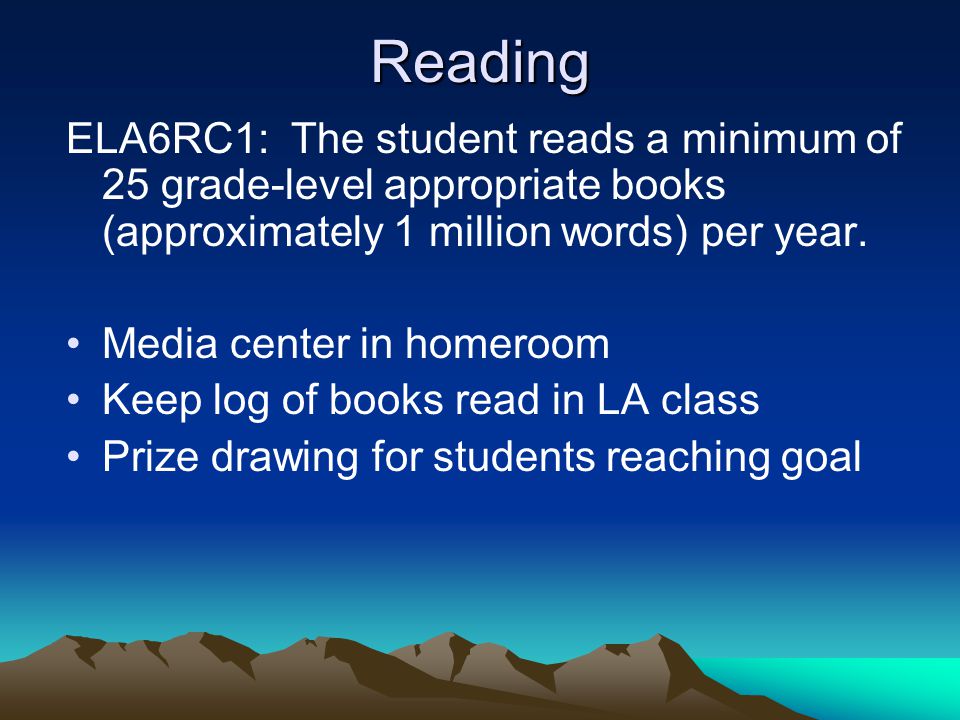 Reading

ELA6RC1: The student reads a minimum of 25 grade-level appropriate books (approximately 1 million words) per year.

• Media center in homeroom
• Keep log of books read in LA class
• Prize drawing for students reaching goal